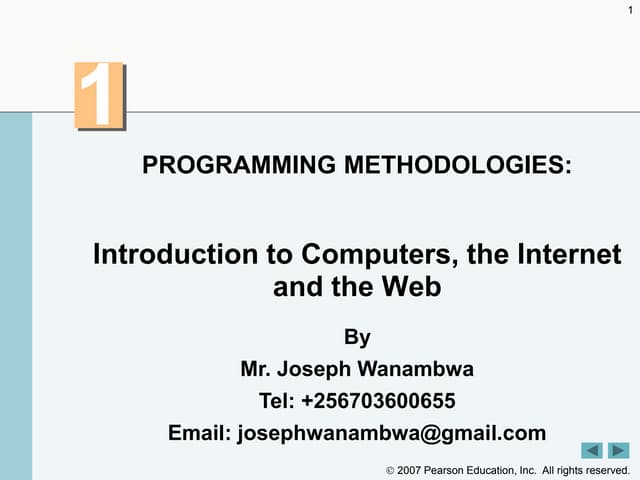 1

1

PROGRAMMING METHODOLOGIES:

Introduction to Computers, the Internet and the Web

By
Mr. Joseph Wanambwa
Tel: +256703600655
Email: josephwanambwa@gmail.com

© 2007 Pearson Education, Inc. All rights reserved.